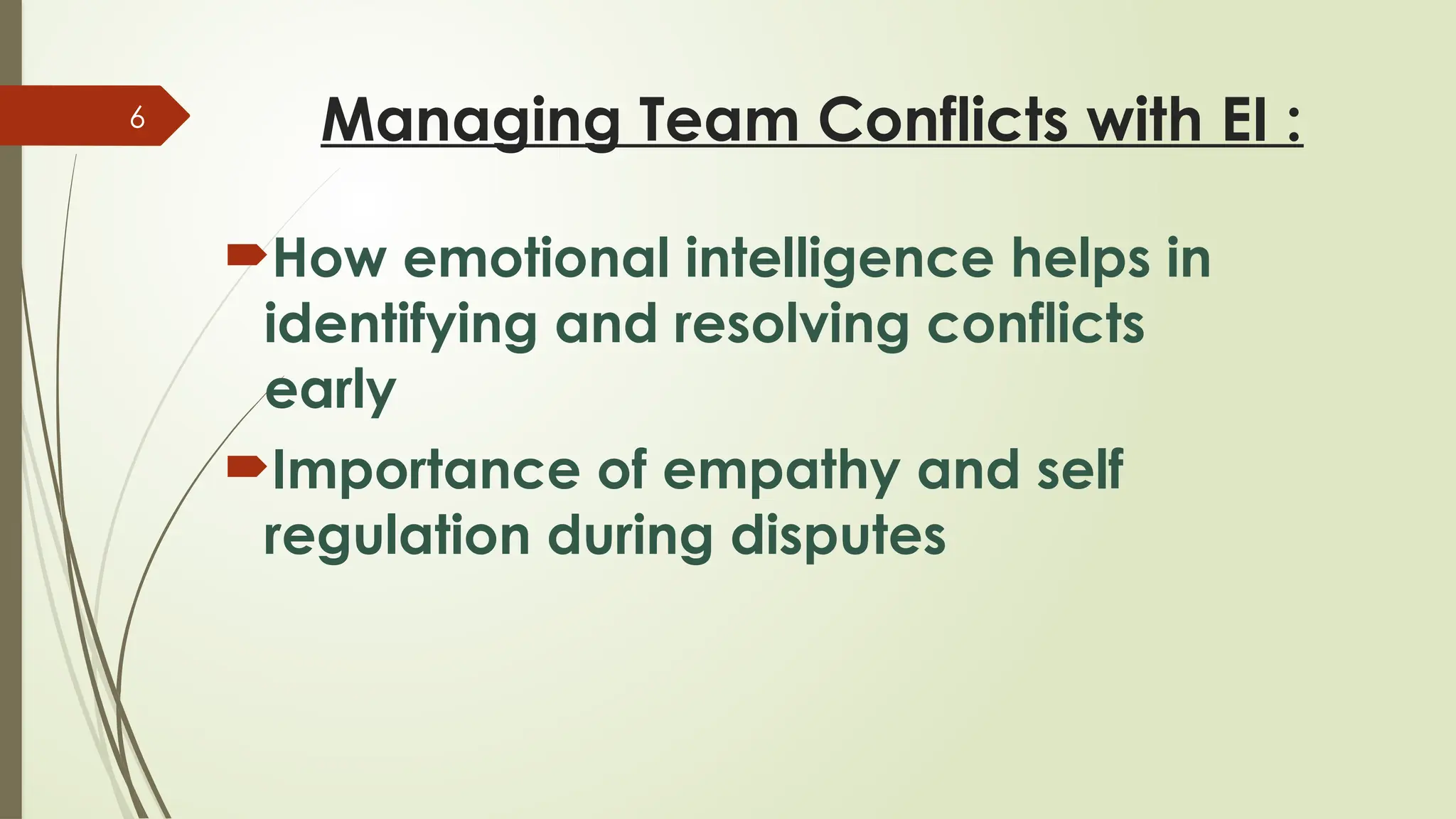 6

Managing Team Conflicts with EI :

How emotional intelligence helps in identifying and resolving conflicts early

Importance of empathy and self regulation during disputes